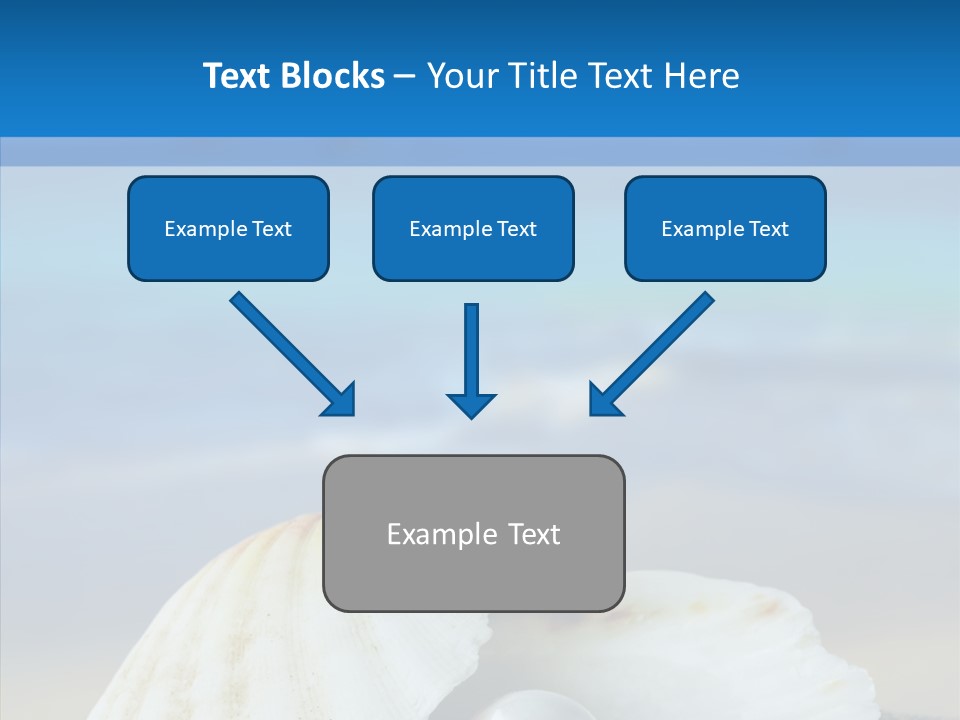 Text Blocks – Your Title Text Here

Example Text

Example Text

Example Text

Example Text